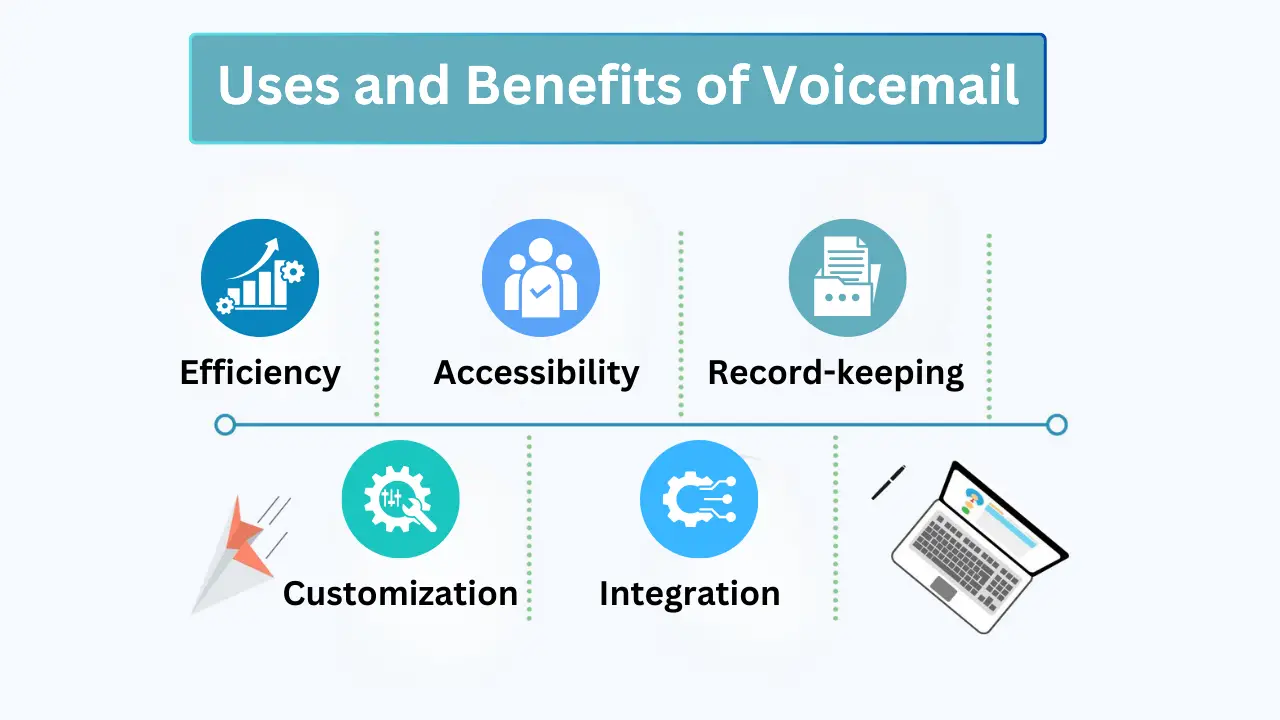 Uses and Benefits of Voicemail

Efficiency

Accessibility

Record-keeping

Customization

Integration